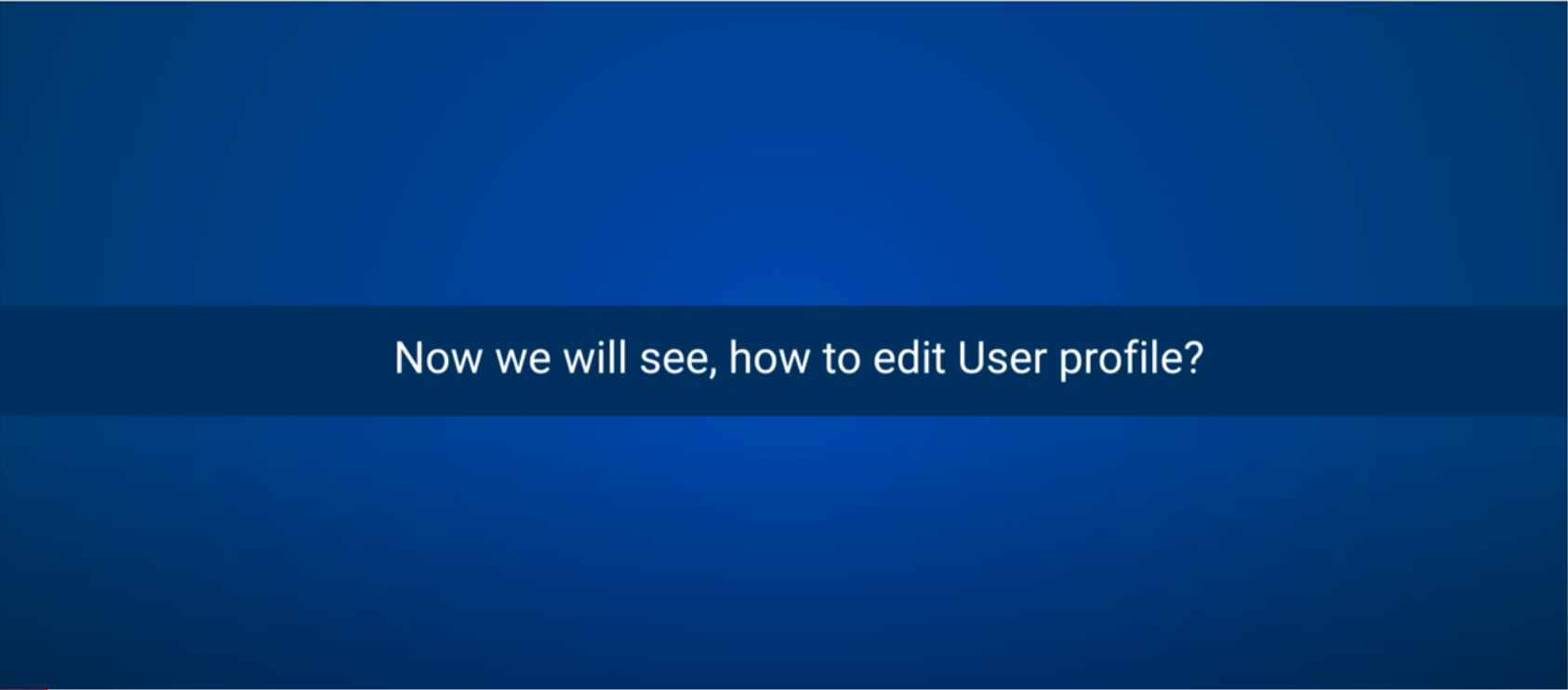 Now we will see, how to edit User profile?